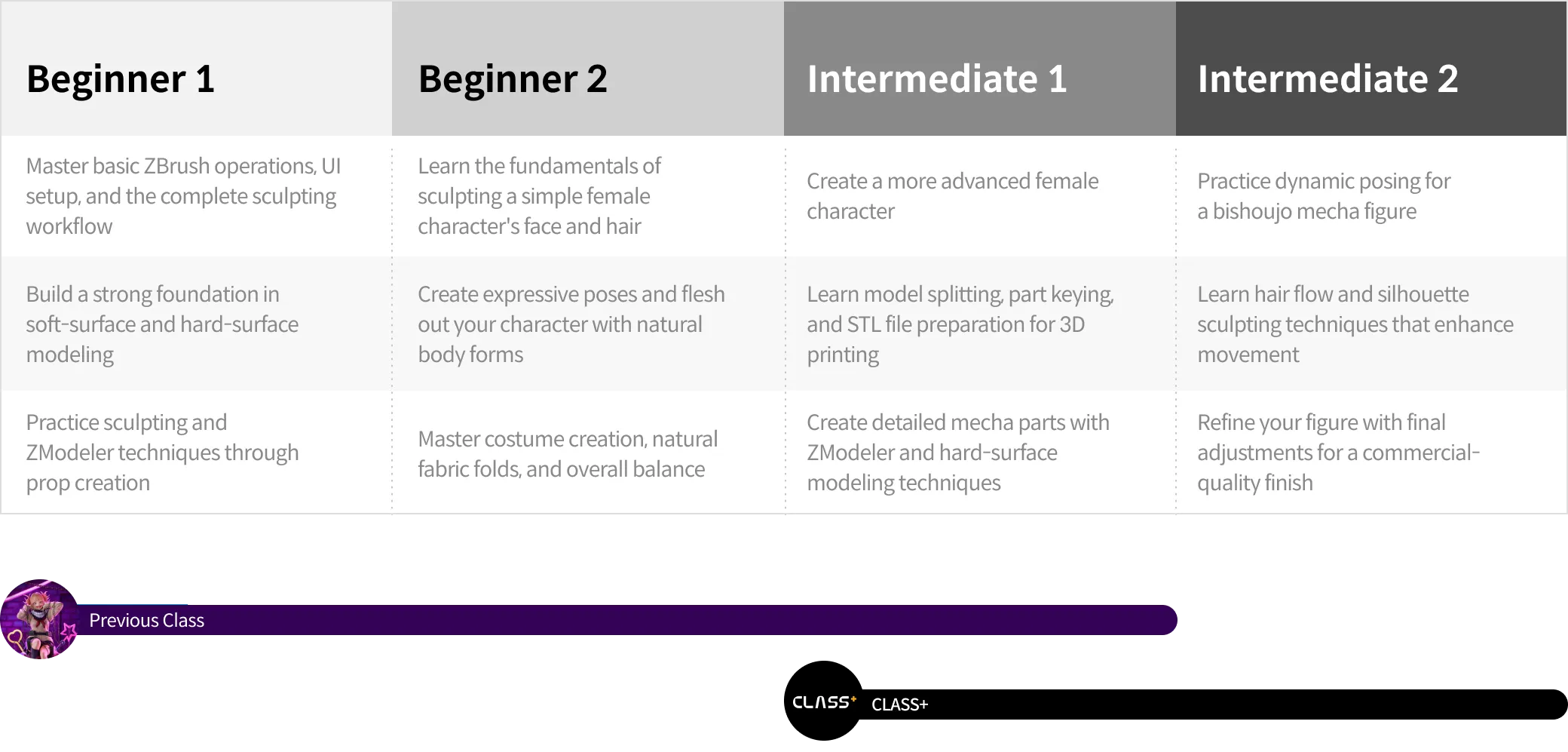 | Beginner 1 | Beginner 2 | Intermediate 1 | Intermediate 2 |
|---|---|---|---|
| Master basic ZBrush operations, UI setup, and the complete sculpting workflow | Learn the fundamentals of sculpting a simple female character's face and hair | Create a more advanced female character | Practice dynamic posing for a bishoujo mecha figure |
| Build a strong foundation in soft-surface and hard-surface modeling | Create expressive poses and flesh out your character with natural body forms | Learn model splitting, part keying, and STL file preparation for 3D printing | Learn hair flow and silhouette sculpting techniques that enhance movement |
| Practice sculpting and ZModeler techniques through prop creation | Master costume creation, natural fabric folds, and overall balance | Create detailed mecha parts with ZModeler and hard-surface modeling techniques | Refine your figure with final adjustments for a commercial-quality finish |

Previous Class

CLASS+ CLASS+